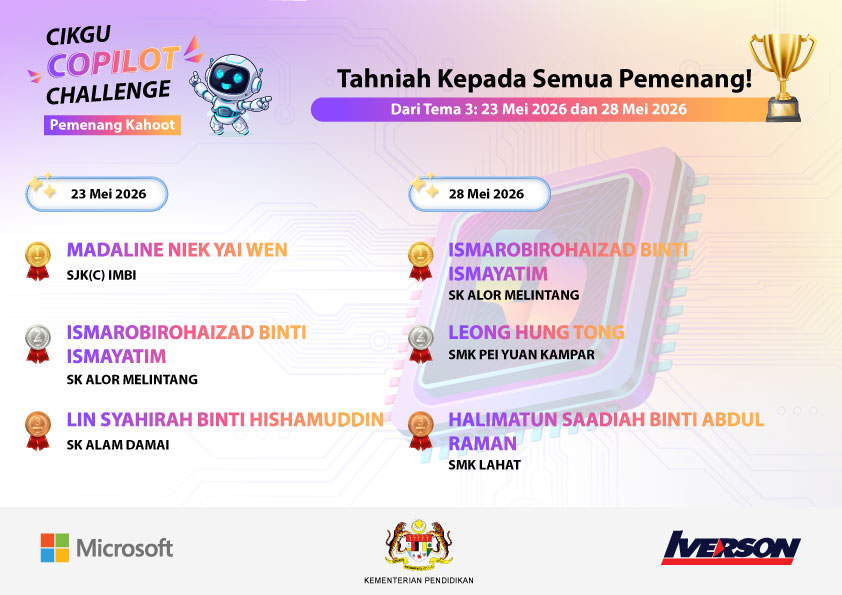 CIKGU COPILOT CHALLENGE

Pemenang Kahoot

Tahniah Kepada Semua Pemenang!

Dari Tema 3: 23 Mei 2026 dan 28 Mei 2026

23 Mei 2026

MADALINE NIEK YAI WEN
SJK(C) IMBI

ISMAROBIROHAIZAD BINTI ISMAYATIM
SK ALOR MELINTANG

LIN SYAHIRAH BINTI HISHAMUDDIN
SK ALAM DAMAI

28 Mei 2026

ISMAROBIROHAIZAD BINTI ISMAYATIM
SK ALOR MELINTANG

LEONG HUNG TONG
SMK PEI YUAN KAMPAR

HALIMATUN SAADIAH BINTI ABDUL RAMAN
SMK LAHAT

Microsoft

KEMENTERIAN PENDIDIKAN

IVERSON